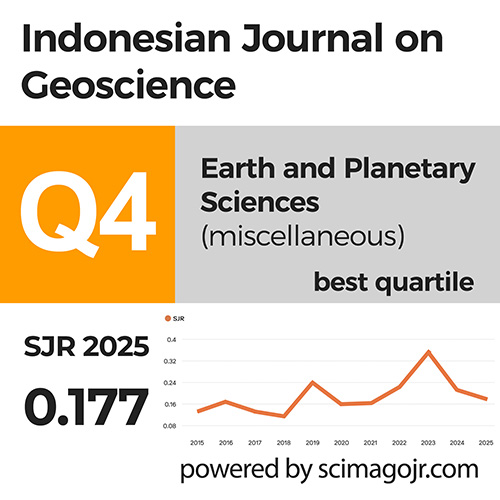 Indonesian Journal on Geoscience

Q4

Earth and Planetary Sciences (miscellaneous)

best quartile

SJR 2025

0.177

SJR

0.4
0.32
0.24
0.16
0.08

2015 2016 2017 2018 2019 2020 2021 2022 2023 2024 2025

powered by scimagojr.com